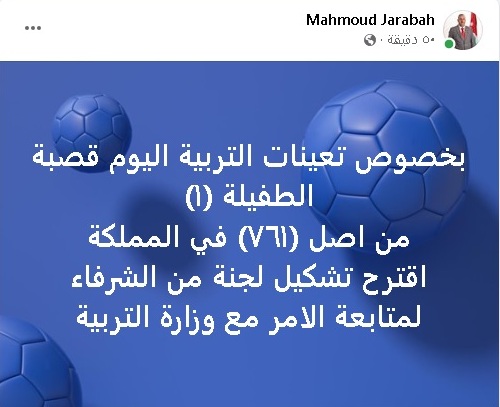 Mahmoud Jarabah
٥٠ دقيقة ·

...

بخصوص تعينات التربية اليوم قصبة الطفيلة (١)
من اصل (٧٦١) في المملكة
اقترح تشكيل لجنة من الشرفاء
لمتابعة الامر مع وزارة التربية